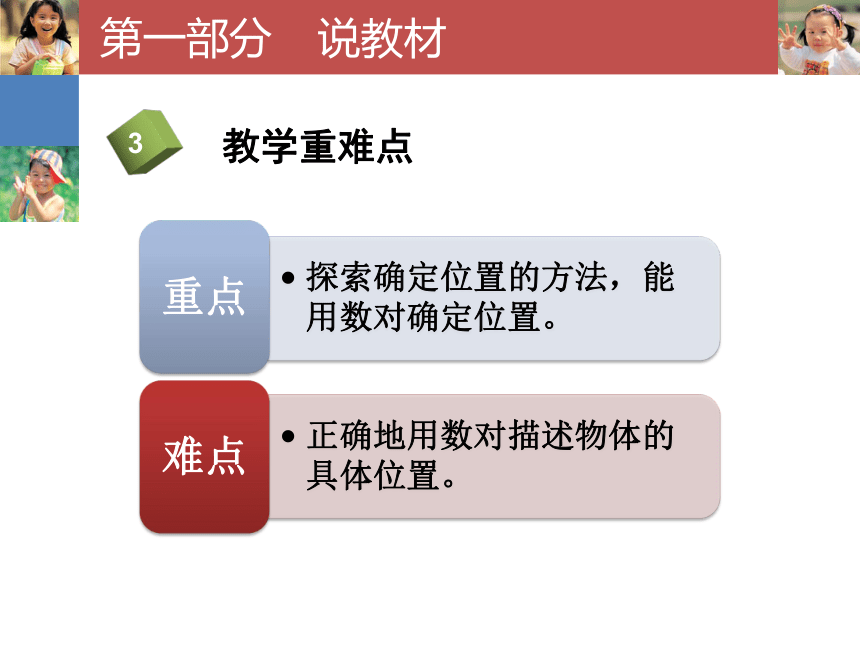 第一部分　说教材

3

教学重难点

重点

• 探索确定位置的方法，能用数对确定位置。

难点

• 正确地用数对描述物体的具体位置。